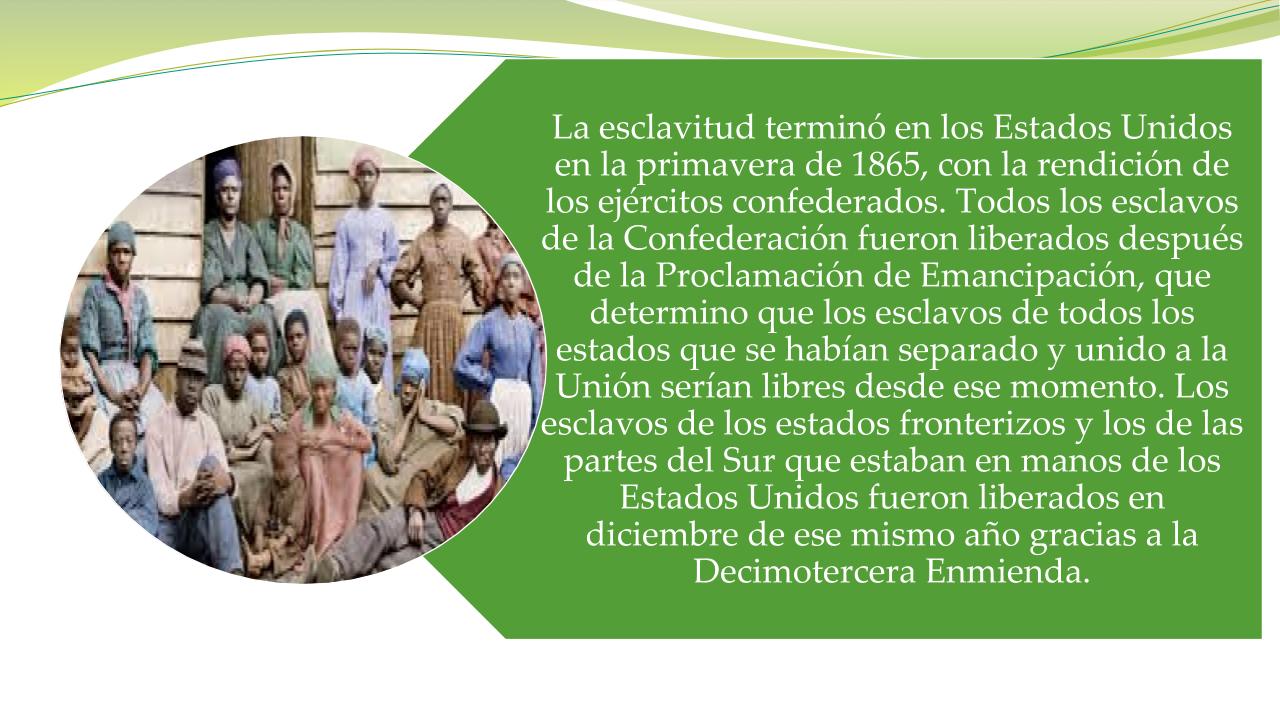 La esclavitud terminó en los Estados Unidos en la primavera de 1865, con la rendición de los ejércitos confederados. Todos los esclavos de la Confederación fueron liberados después de la Proclamación de Emancipación, que determino que los esclavos de todos los estados que se habían separado y unido a la Unión serían libres desde ese momento. Los esclavos de los estados fronterizos y los de las partes del Sur que estaban en manos de los Estados Unidos fueron liberados en diciembre de ese mismo año gracias a la Decimotercera Enmienda.